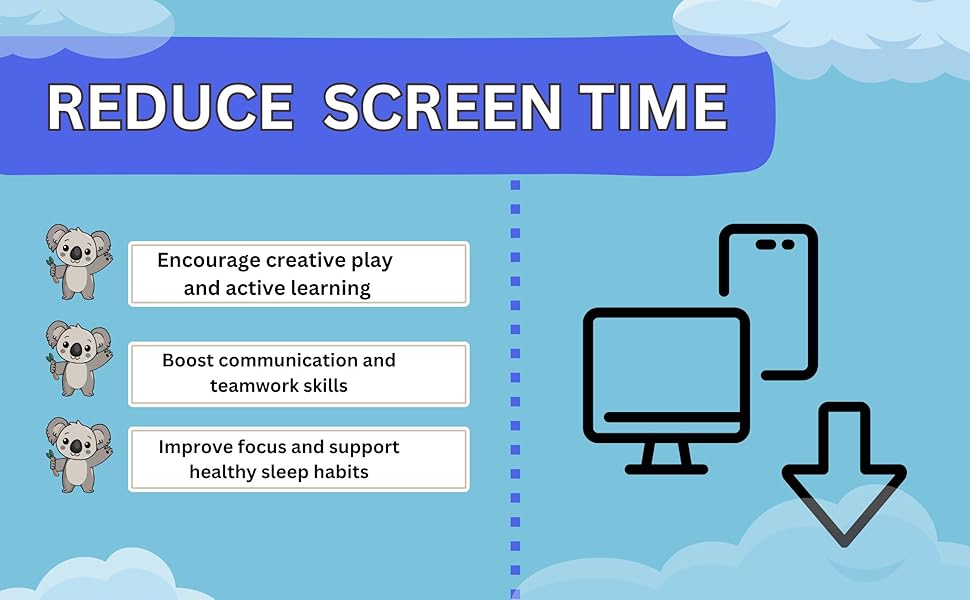 REDUCE SCREEN TIME

Encourage creative play and active learning

Boost communication and teamwork skills

Improve focus and support healthy sleep habits